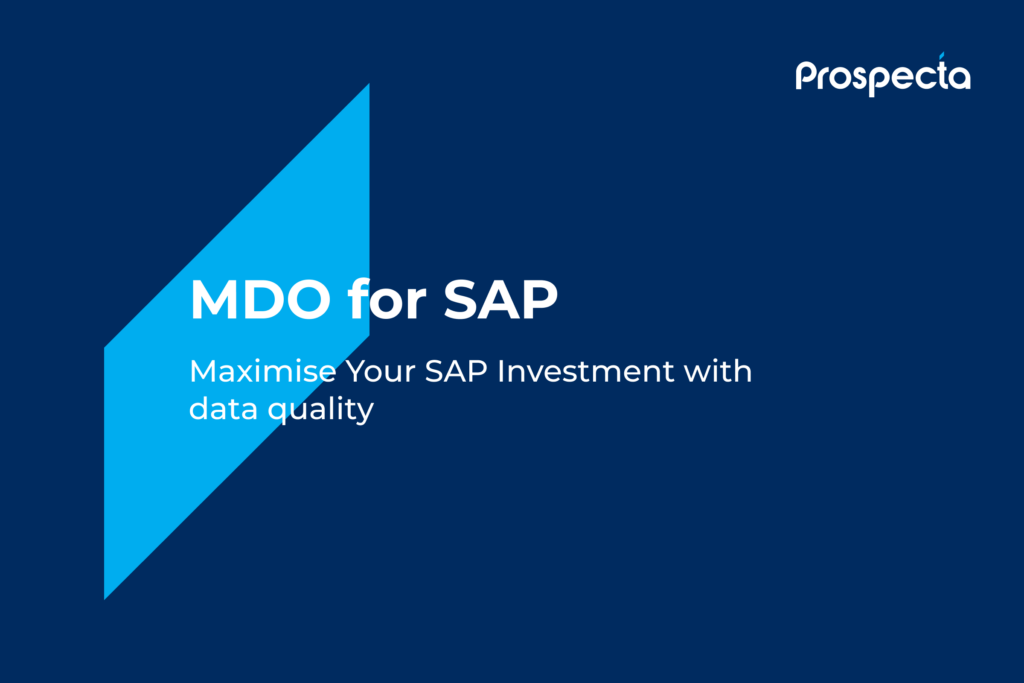 Prospecta

MDO for SAP

Maximise Your SAP Investment with data quality